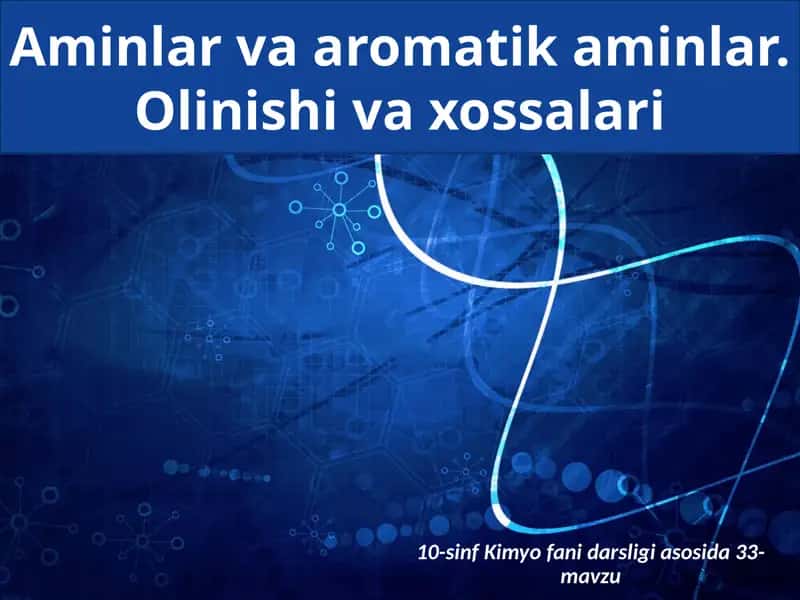 Aminlar va aromatik aminlar. Olinishi va xossalari

10-sinf Kimyo fani darsligi asosida 33-mavzu